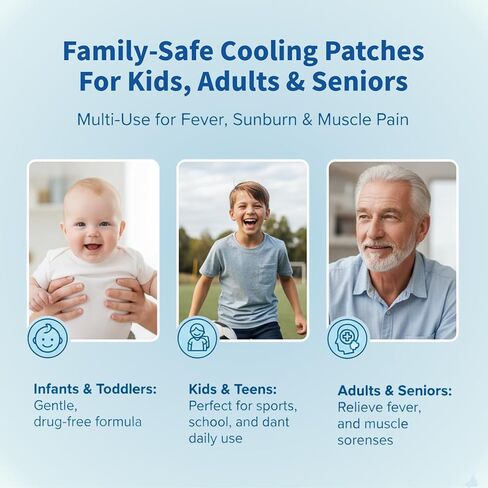 Family-Safe Cooling Patches For Kids, Adults & Seniors

Multi-Use for Fever, Sunburn & Muscle Pain

Infants & Toddlers:
Gentle, drug-free formula

Kids & Teens:
Perfect for sports, school, and dant daily use

Adults & Seniors:
Relieve fever, and muscle sorenses